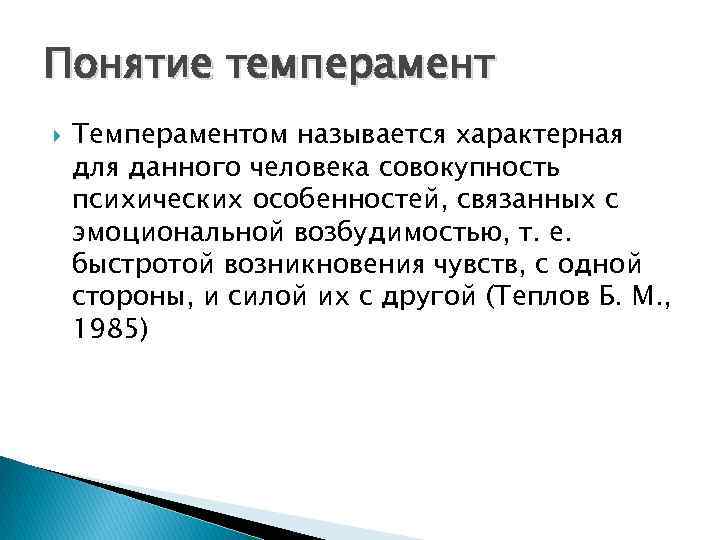 Понятие темперамент

Темпераментом называется характерная для данного человека совокупность психических особенностей, связанных с эмоциональной возбудимостью, т. е. быстротой возникновения чувств, с одной стороны, и силой их с другой (Теплов Б. М., 1985)